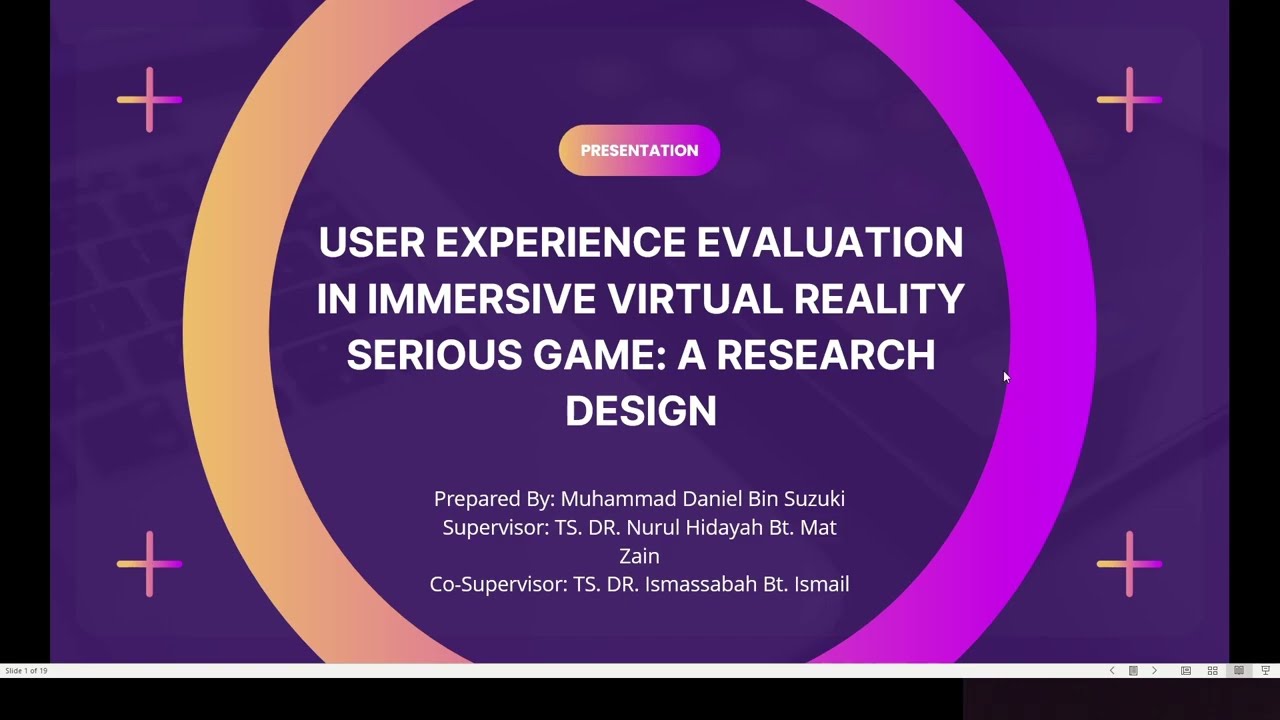 PRESENTATION

USER EXPERIENCE EVALUATION IN IMMERSIVE VIRTUAL REALITY SERIOUS GAME: A RESEARCH DESIGN

Prepared By: Muhammad Daniel Bin Suzuki
Supervisor: TS. DR. Nurul Hidayah Bt. Mat Zain
Co-Supervisor: TS. DR. Ismassabah Bt. Ismail

Slide 1 of 19